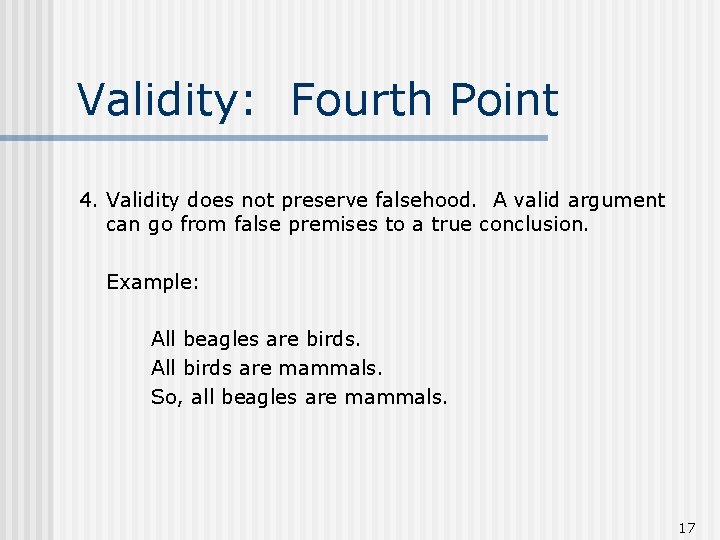 Validity:  Fourth Point

4. Validity does not preserve falsehood.  A valid argument can go from false premises to a true conclusion.

Example:

All beagles are birds.
All birds are mammals.
So, all beagles are mammals.

17